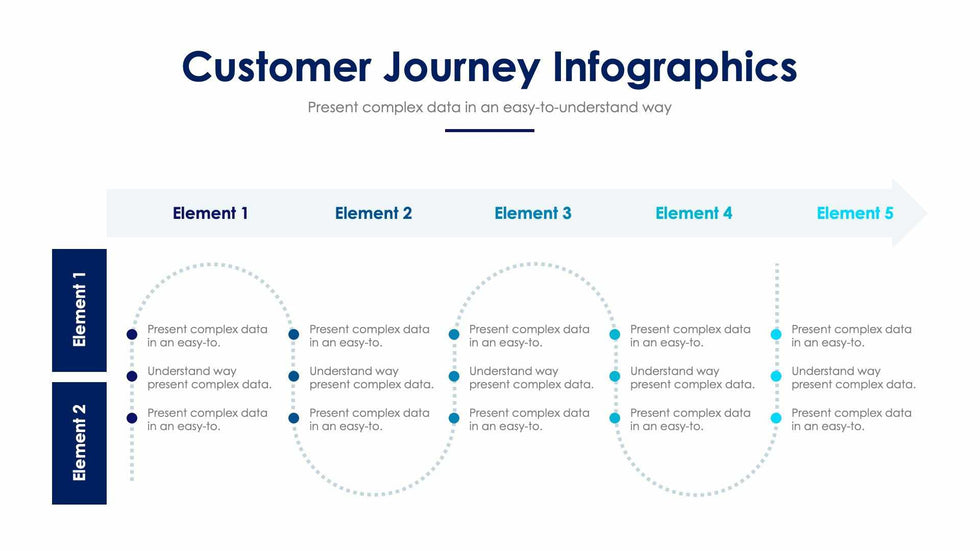 Customer Journey Infographics

Present complex data in an easy-to-understand way

Element 1

Element 2

Element 3

Element 4

Element 5

Element 1

Element 2

Present complex data in an easy-to.

Understand way present complex data.

Present complex data in an easy-to.

Present complex data in an easy-to.

Understand way present complex data.

Present complex data in an easy-to.

Present complex data in an easy-to.

Understand way present complex data.

Present complex data in an easy-to.

Present complex data in an easy-to.

Understand way present complex data.

Present complex data in an easy-to.

Present complex data in an easy-to.

Understand way present complex data.

Present complex data in an easy-to.